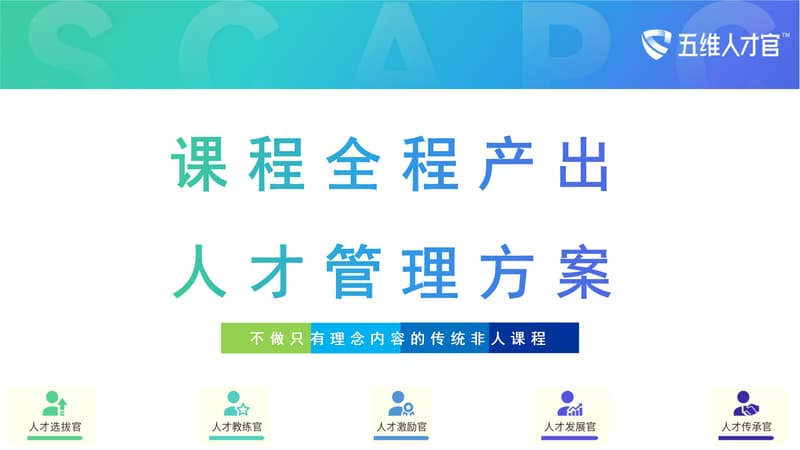 SCAPC

五维人才官™

课程全程产出

人才管理方案

不做只有理念内容的传统非人课程

人才选拔官

人才教练官

人才激励官

人才发展官

人才传承官